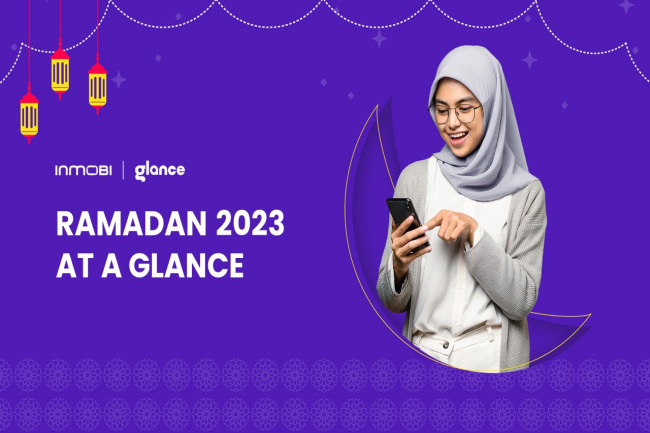 INMOBI | glance

RAMADAN 2023
AT A GLANCE